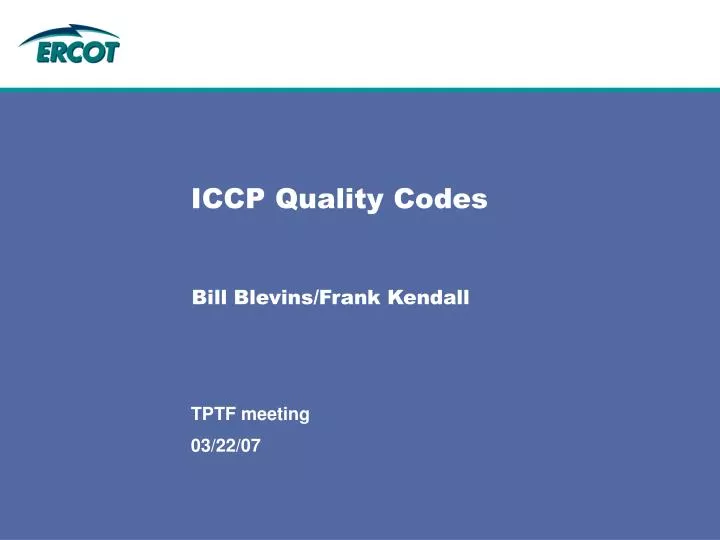 ERCOT

ICCP Quality Codes

Bill Blevins/Frank Kendall

TPTF meeting
03/22/07